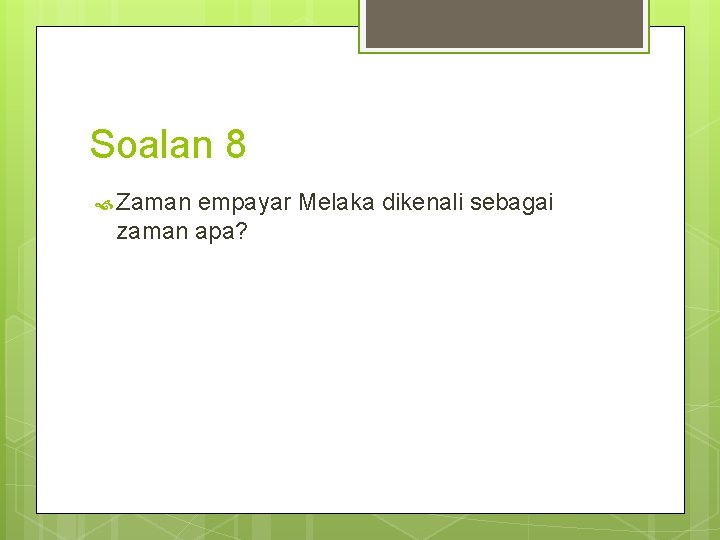 Soalan 8

Zaman empayar Melaka dikenali sebagai zaman apa?